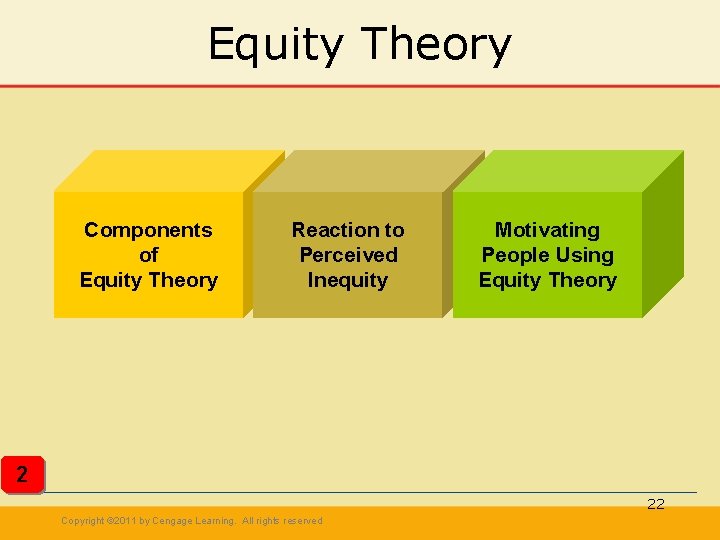 Equity Theory

Components of Equity Theory

Reaction to Perceived Inequity

Motivating People Using Equity Theory

2

22

Copyright ©2011 by Cengage Learning. All rights reserved